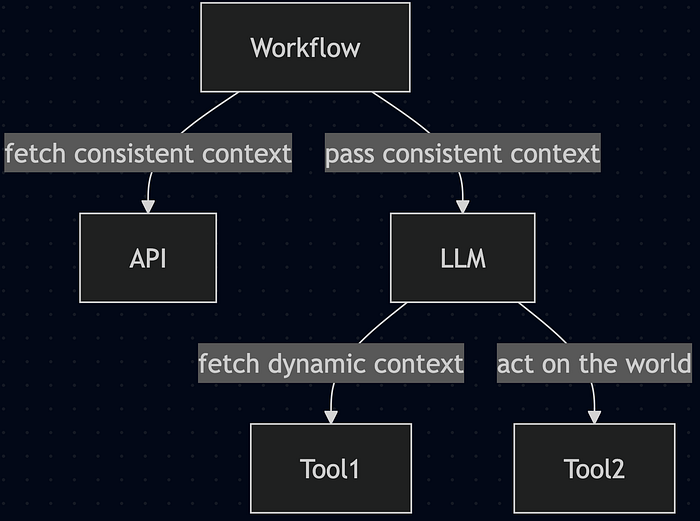 Workflow

fetch consistent context

pass consistent context

API

LLM

fetch dynamic context

act on the world

Tool1

Tool2